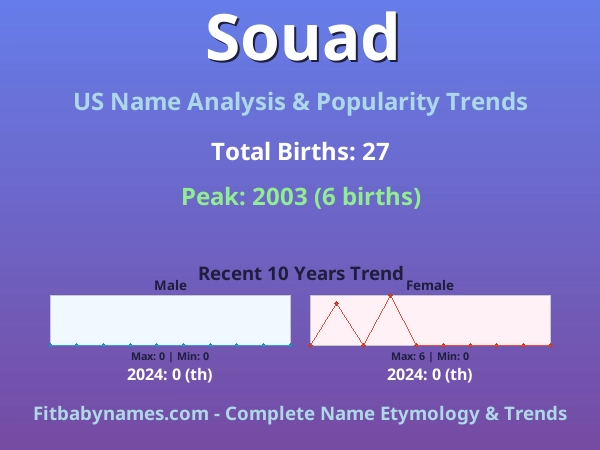 Souad

US Name Analysis & Popularity Trends

Total Births: 27

Peak: 2003 (6 births)

Recent 10 Years Trend

Male

Max: 0 | Min: 0

2024: 0 (th)

Female

Max: 6 | Min: 0

2024: 0 (th)

Fitbabynames.com - Complete Name Etymology & Trends